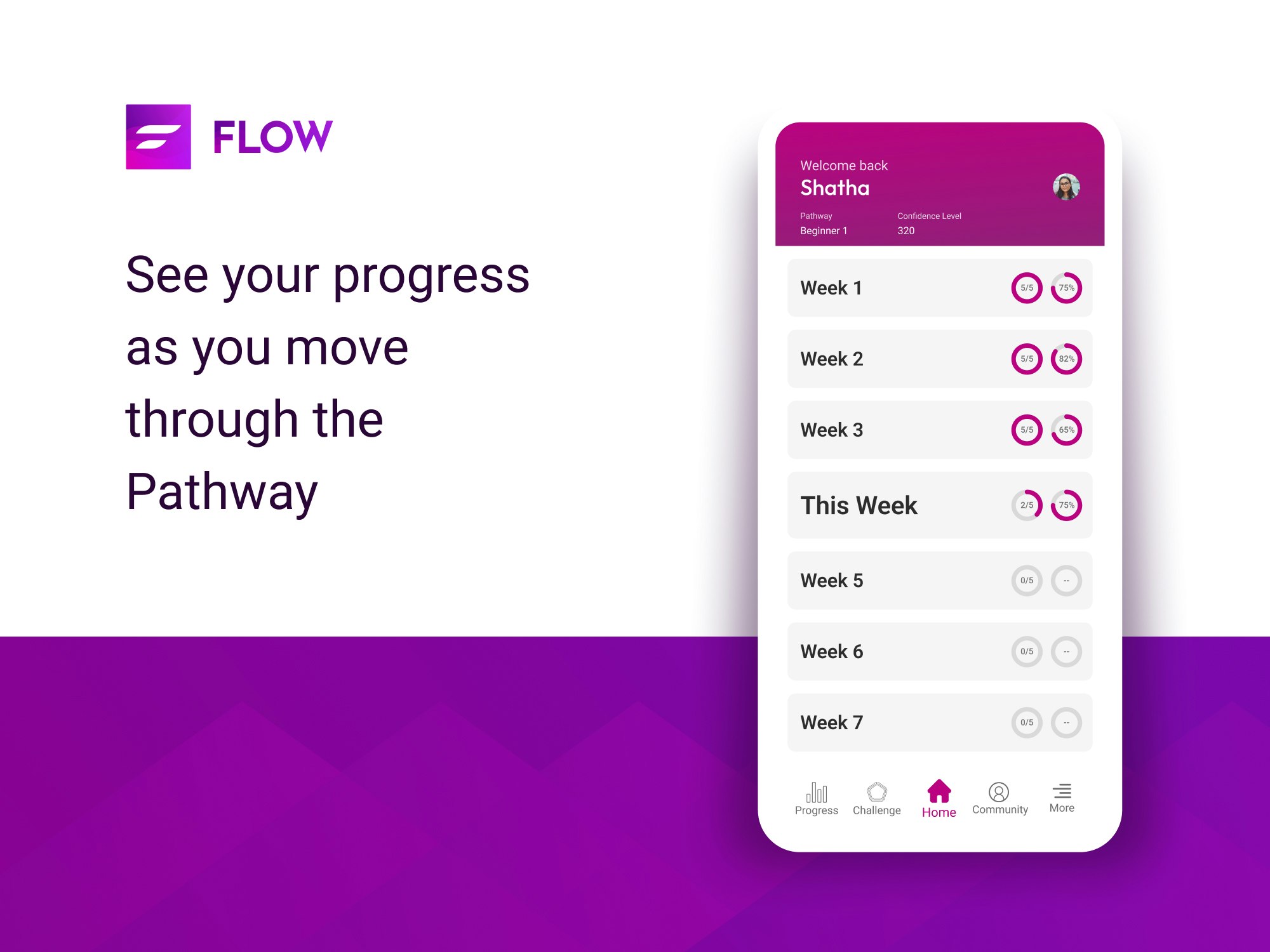 FLOW

See your progress as you move through the Pathway

Welcome back
Shatha

Pathway
Beginner 1

Confidence Level
320

Week 1 5/5 75%

Week 2 5/5 82%

Week 3 5/5 65%

This Week 2/5 75%

Week 5 0/5 --

Week 6 0/5 --

Week 7 0/5 --

Progress Challenge Home Community More